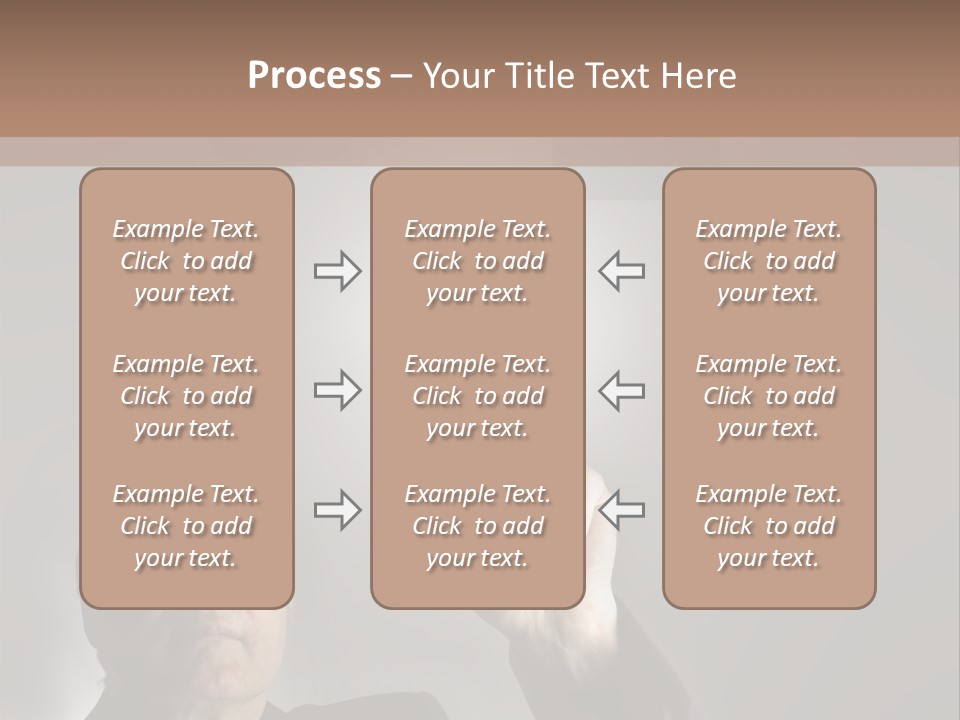 Process – Your Title Text Here

Example Text. Click to add your text.

Example Text. Click to add your text.

Example Text. Click to add your text.

Example Text. Click to add your text.

Example Text. Click to add your text.

Example Text. Click to add your text.

Example Text. Click to add your text.

Example Text. Click to add your text.

Example Text. Click to add your text.